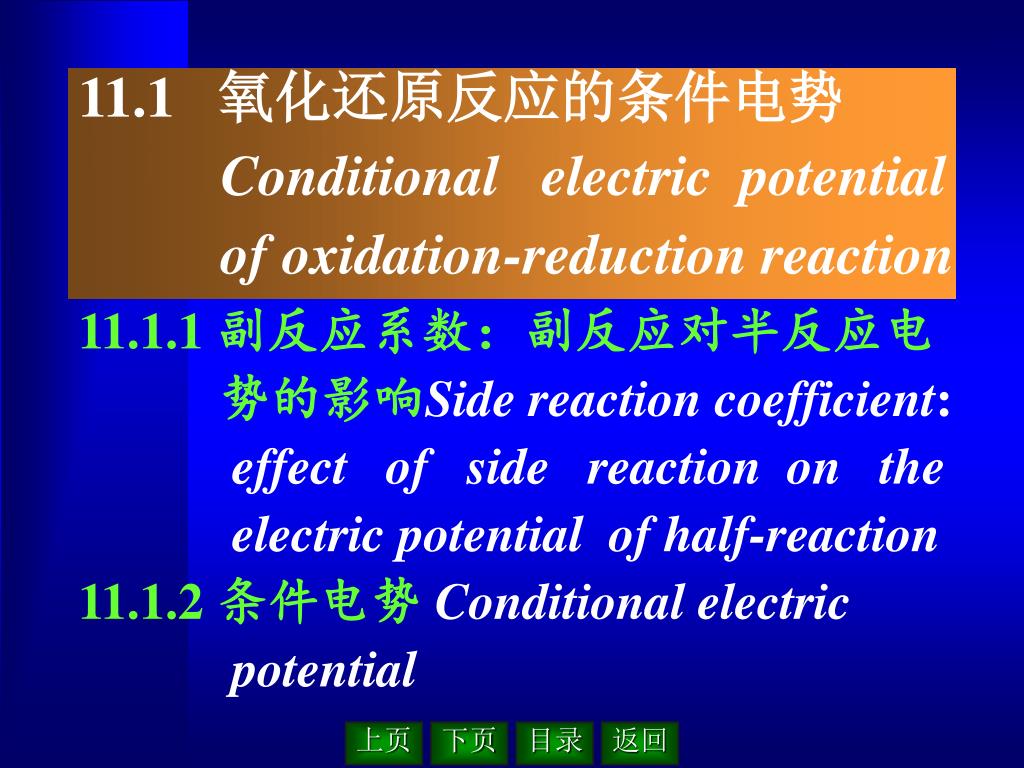 11.1 氧化还原反应的条件电势
Conditional electric potential of oxidation-reduction reaction

11.1.1 副反应系数：副反应对半反应电势的影响Side reaction coefficient: effect of side reaction on the electric potential of half-reaction

11.1.2 条件电势 Conditional electric potential

上页 下页 目录 返回